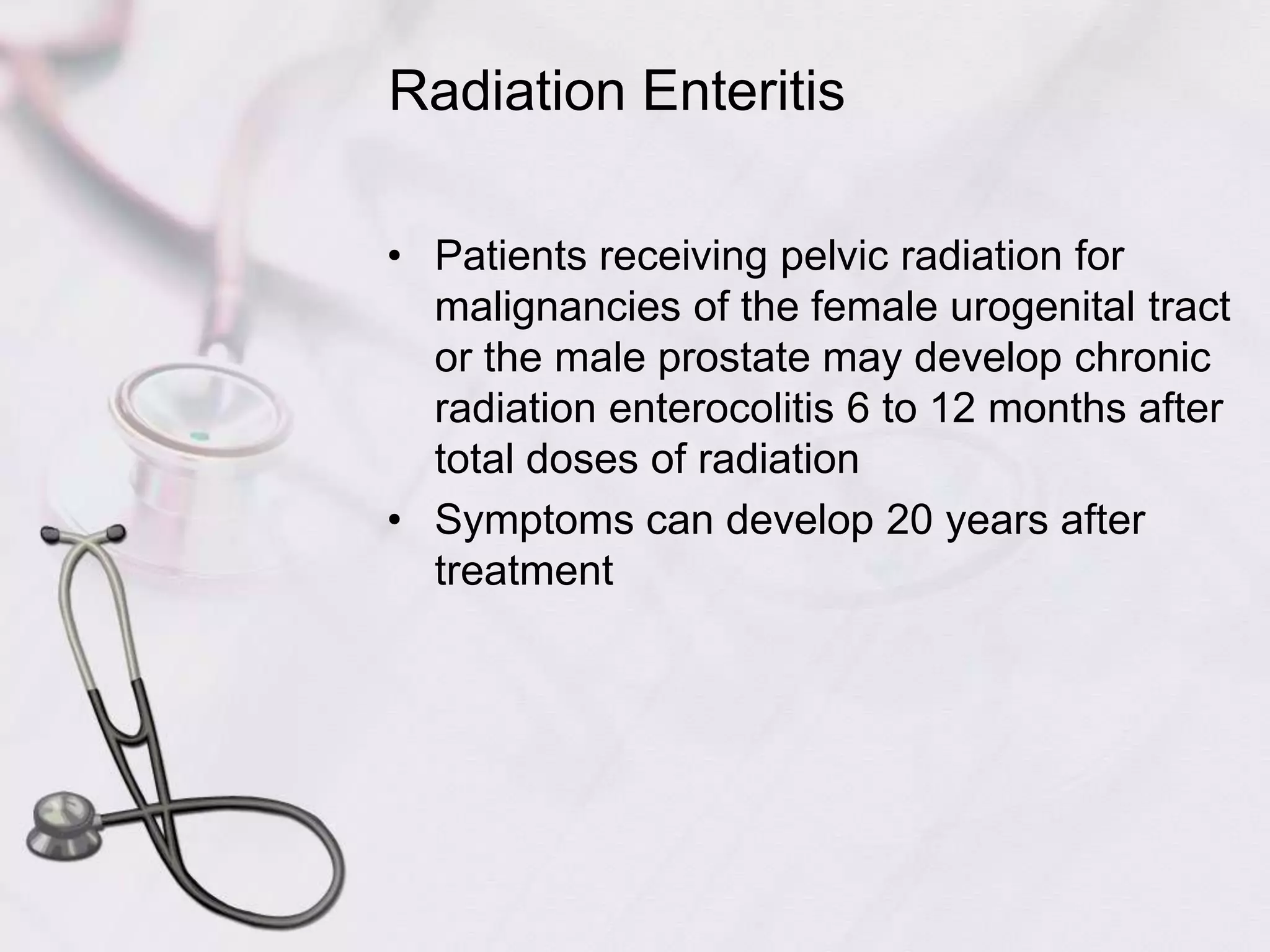 Radiation Enteritis

• Patients receiving pelvic radiation for malignancies of the female urogenital tract or the male prostate may develop chronic radiation enterocolitis 6 to 12 months after total doses of radiation
• Symptoms can develop 20 years after treatment